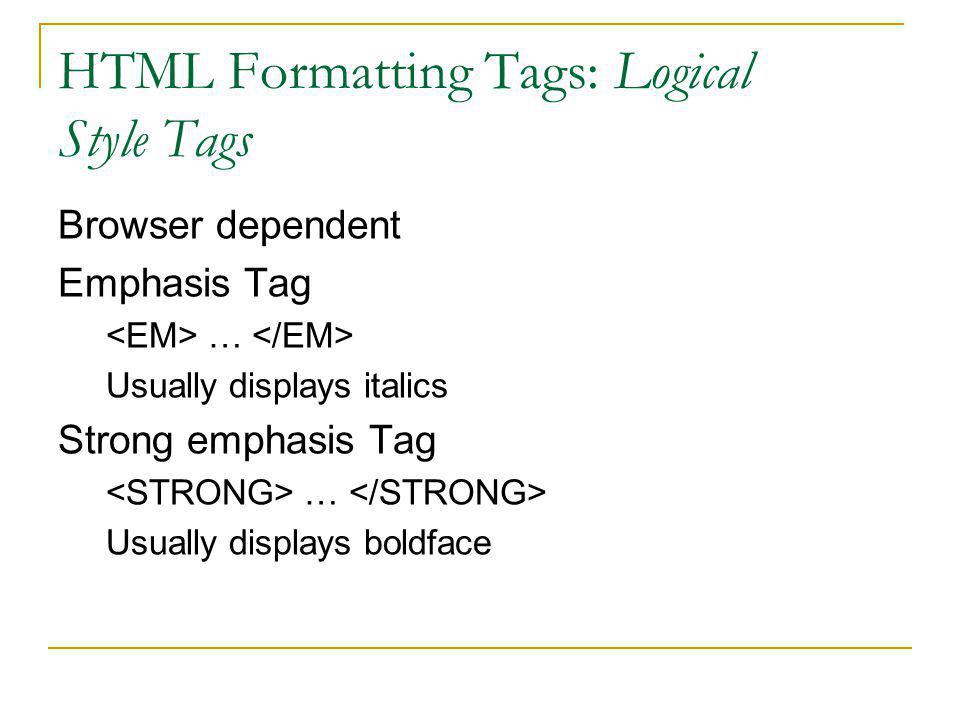 HTML Formatting Tags: Logical Style Tags

Browser dependent

Emphasis Tag

<EM> … </EM>

Usually displays italics

Strong emphasis Tag

<STRONG> … </STRONG>

Usually displays boldface